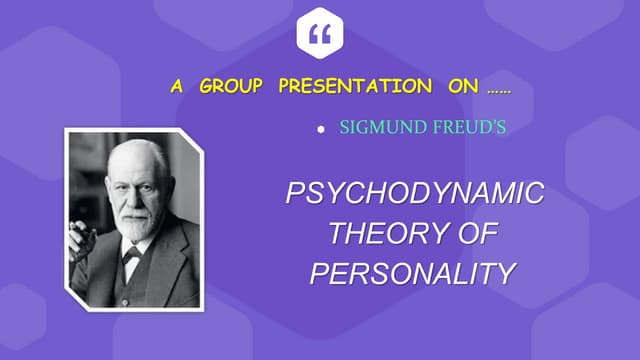 “

A GROUP PRESENTATION ON ……

• SIGMUND FREUD'S

PSYCHODYNAMIC THEORY OF PERSONALITY